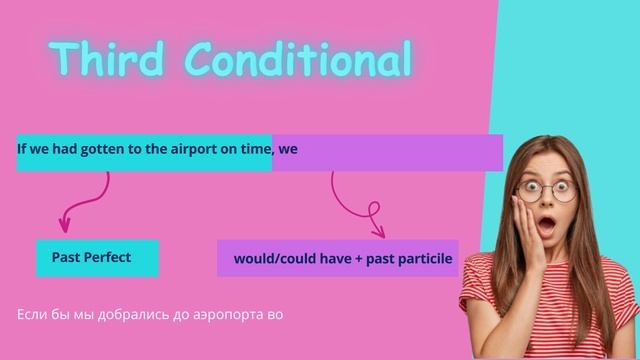 Third Conditional

If we had gotten to the airport on time, we

Past Perfect

would/could have + past particile

Если бы мы добрались до аэропорта во